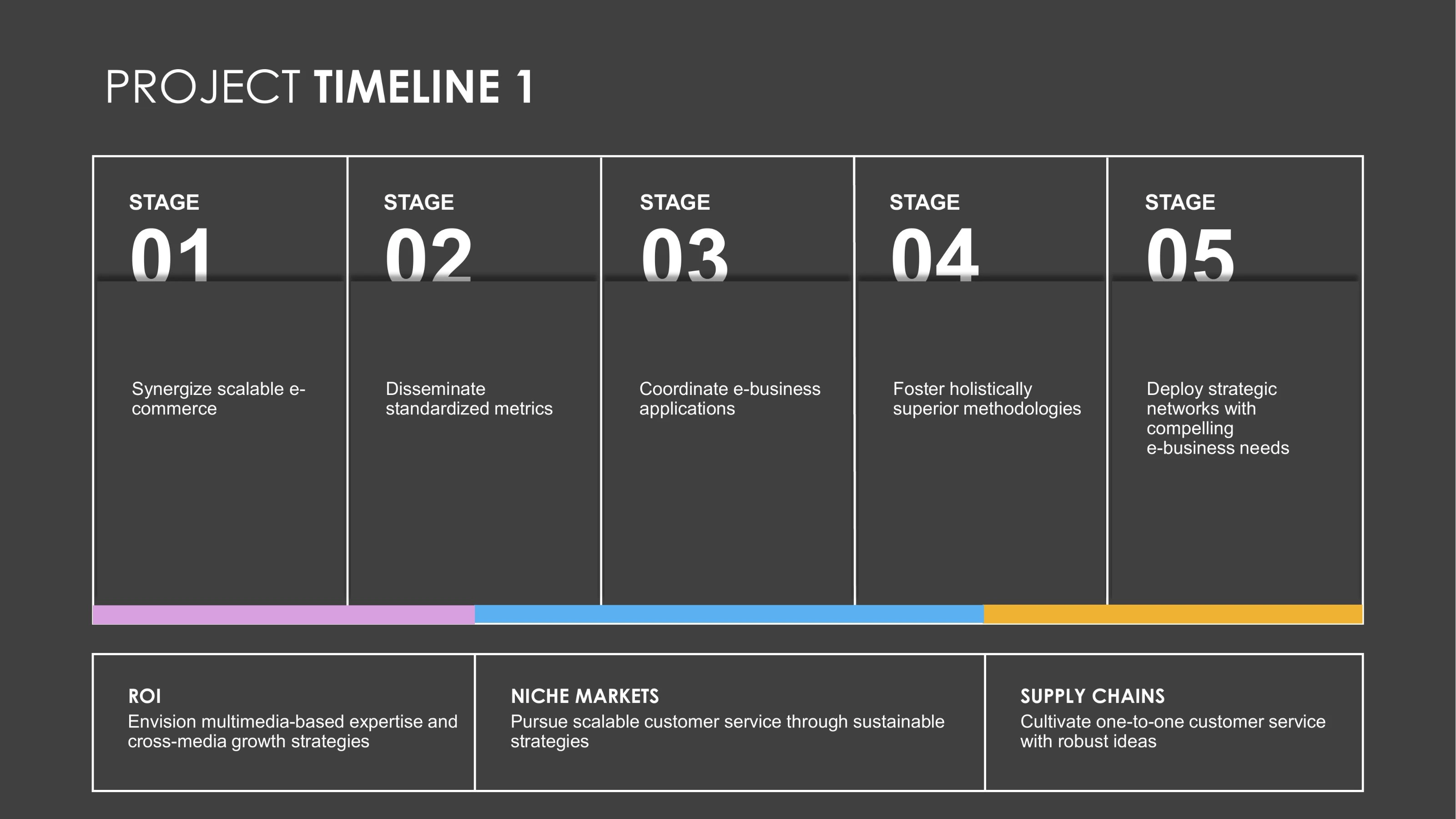 PROJECT TIMELINE 1

STAGE
01

Synergize scalable e-commerce

STAGE
02

Disseminate standardized metrics

STAGE
03

Coordinate e-business applications

STAGE
04

Foster holistically superior methodologies

STAGE
05

Deploy strategic networks with compelling e-business needs

ROI
Envision multimedia-based expertise and cross-media growth strategies

NICHE MARKETS
Pursue scalable customer service through sustainable strategies

SUPPLY CHAINS
Cultivate one-to-one customer service with robust ideas